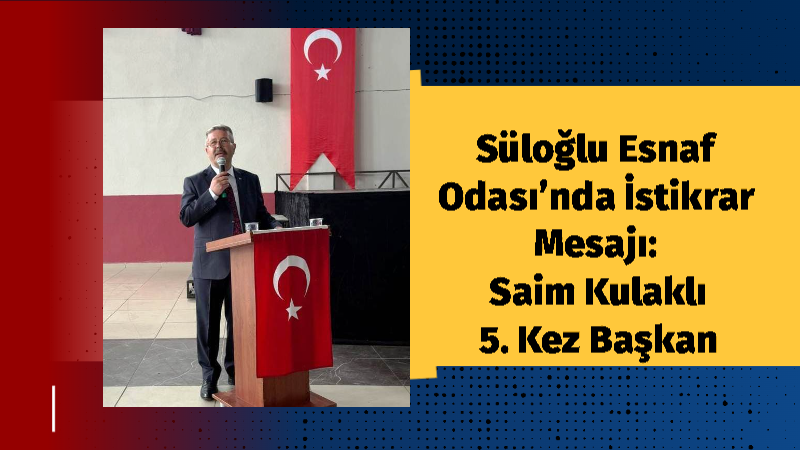 Süloğlu Esnaf Odası'nda İstikrar Mesajı: Saim Kulaklı 5. Kez Başkan